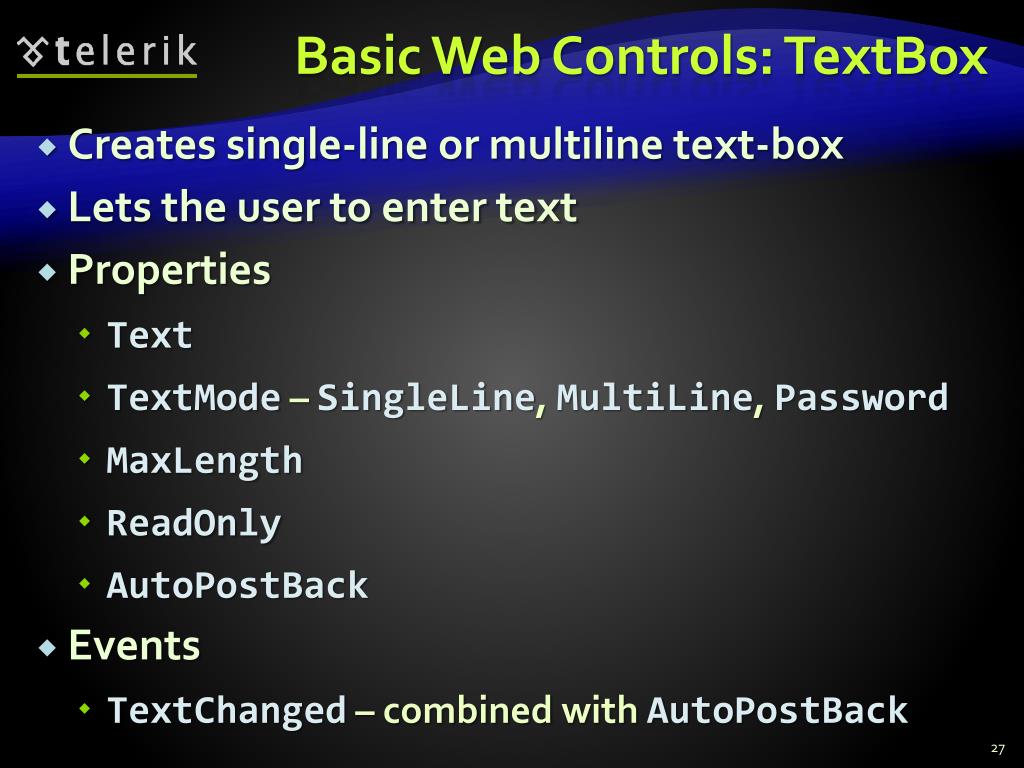 telerik

Basic Web Controls: TextBox

Creates single-line or multiline text-box

Lets the user to enter text

Properties

Text

TextMode – SingleLine, MultiLine, Password

MaxLength

ReadOnly

AutoPostBack

Events

TextChanged – combined with AutoPostBack

27